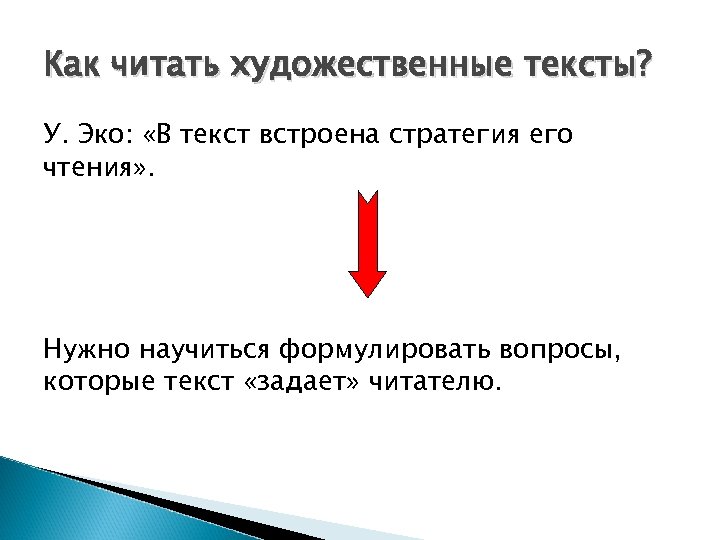 Как читать художественные тексты?

У. Эко: «В текст встроена стратегия его чтения».

Нужно научиться формулировать вопросы, которые текст «задает» читателю.